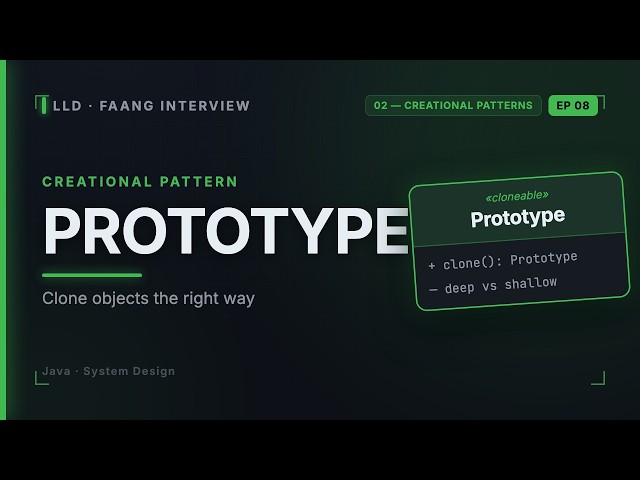 LLD · FAANG INTERVIEW

02 — CREATIONAL PATTERNS

EP 08

CREATIONAL PATTERN

PROTOTYPE

Clone objects the right way

«cloneable»

Prototype

+ clone(): Prototype

– deep vs shallow

Java · System Design